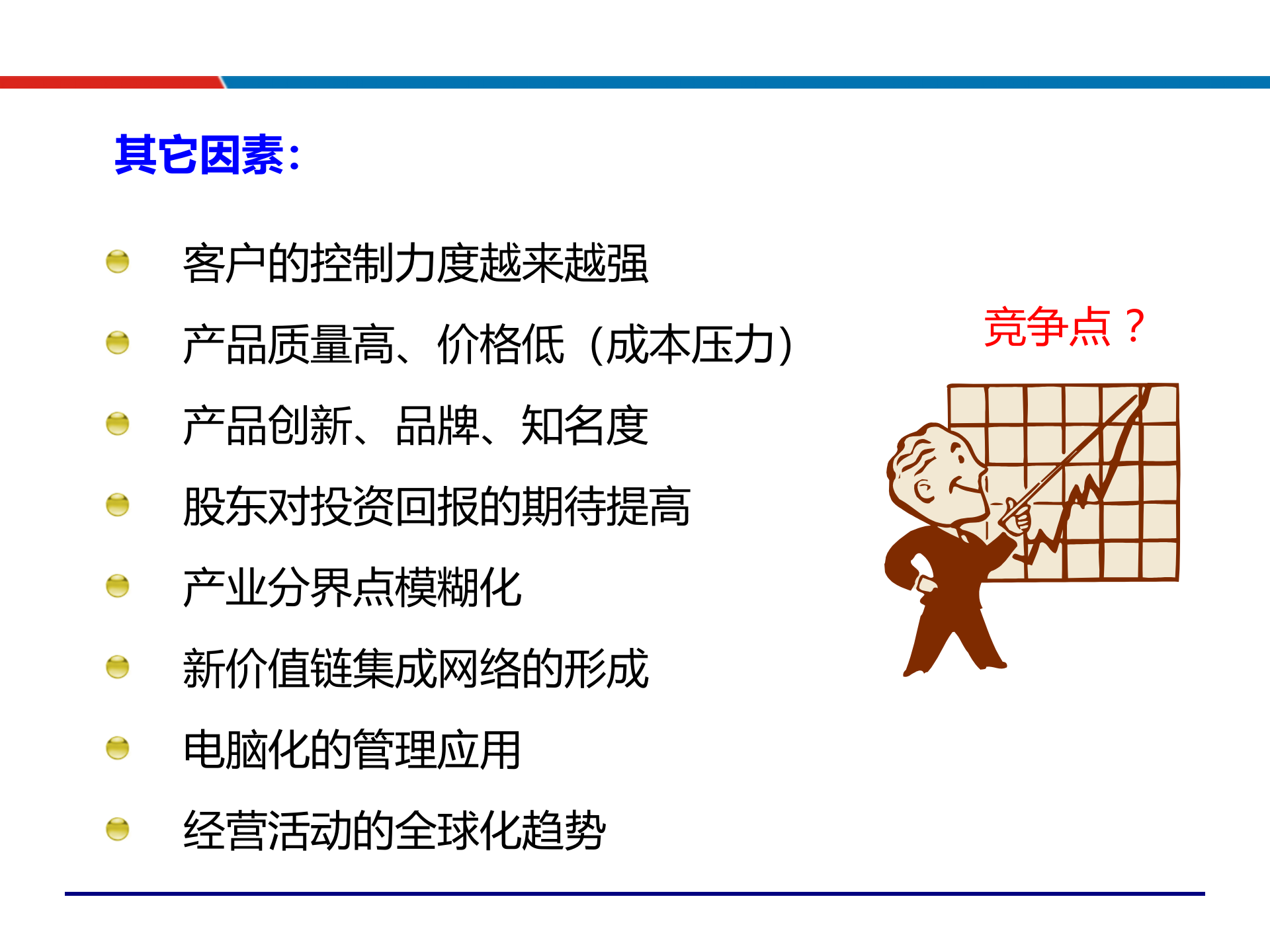 其它因素：

客户的控制力度越来越强

产品质量高、价格低（成本压力）

产品创新、品牌、知名度

股东对投资回报的期待提高

产业分界点模糊化

新价值链集成网络的形成

电脑化的管理应用

经营活动的全球化趋势

竞争点？